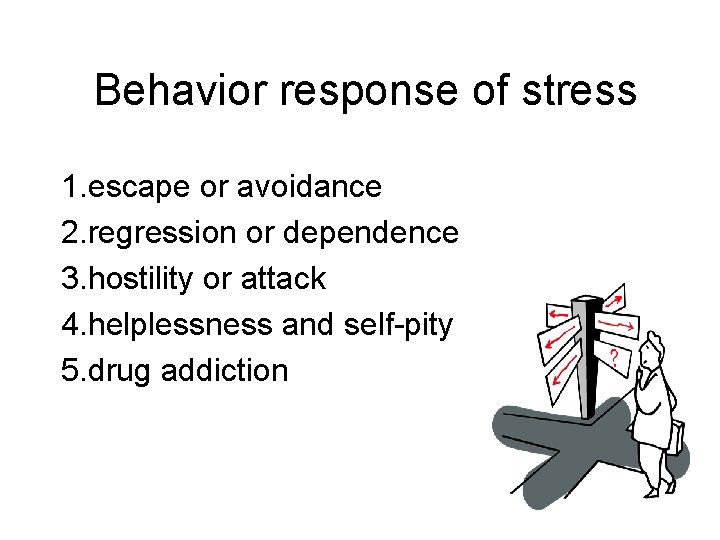 Behavior response of stress

1.escape or avoidance
2.regression or dependence
3.hostility or attack
4.helplessness and self-pity
5.drug addiction

?